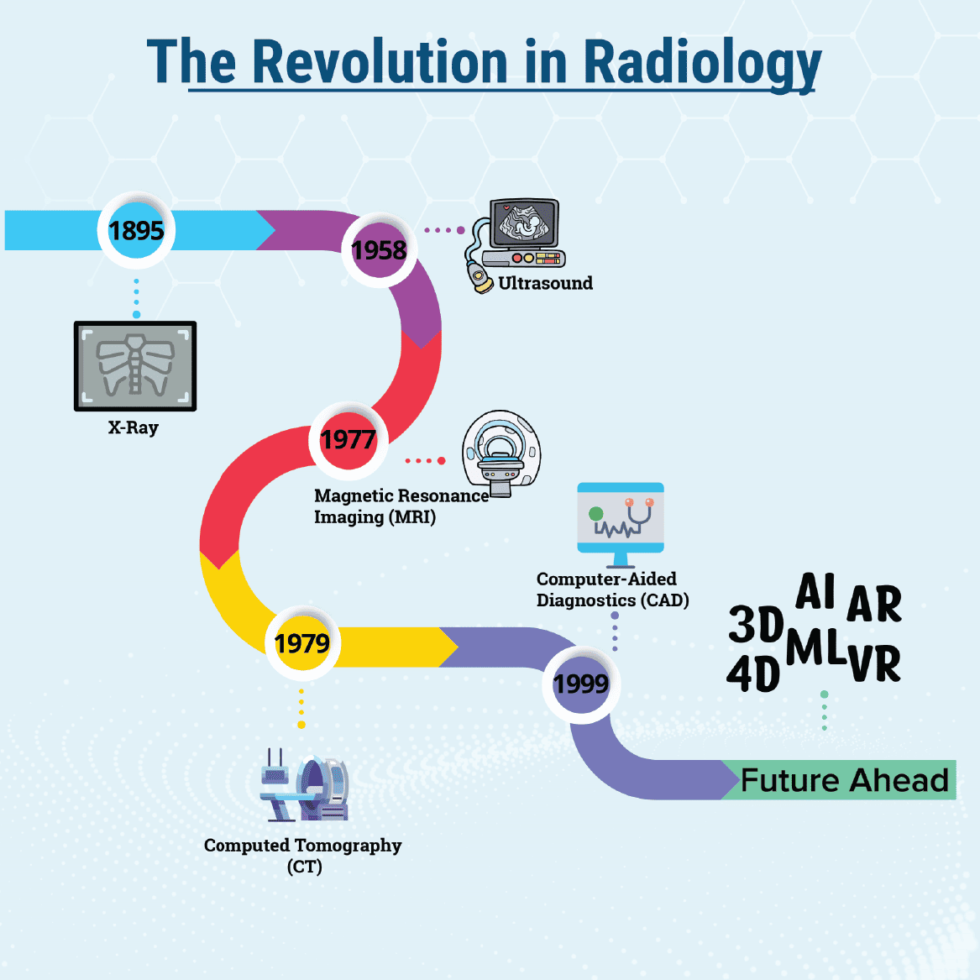 The Revolution in Radiology

1895

X-Ray

1958

Ultrasound

1977

Magnetic Resonance Imaging (MRI)

1979

Computed Tomography (CT)

1999

Computer-Aided Diagnostics (CAD)

3D AI AR
4D ML VR

Future Ahead